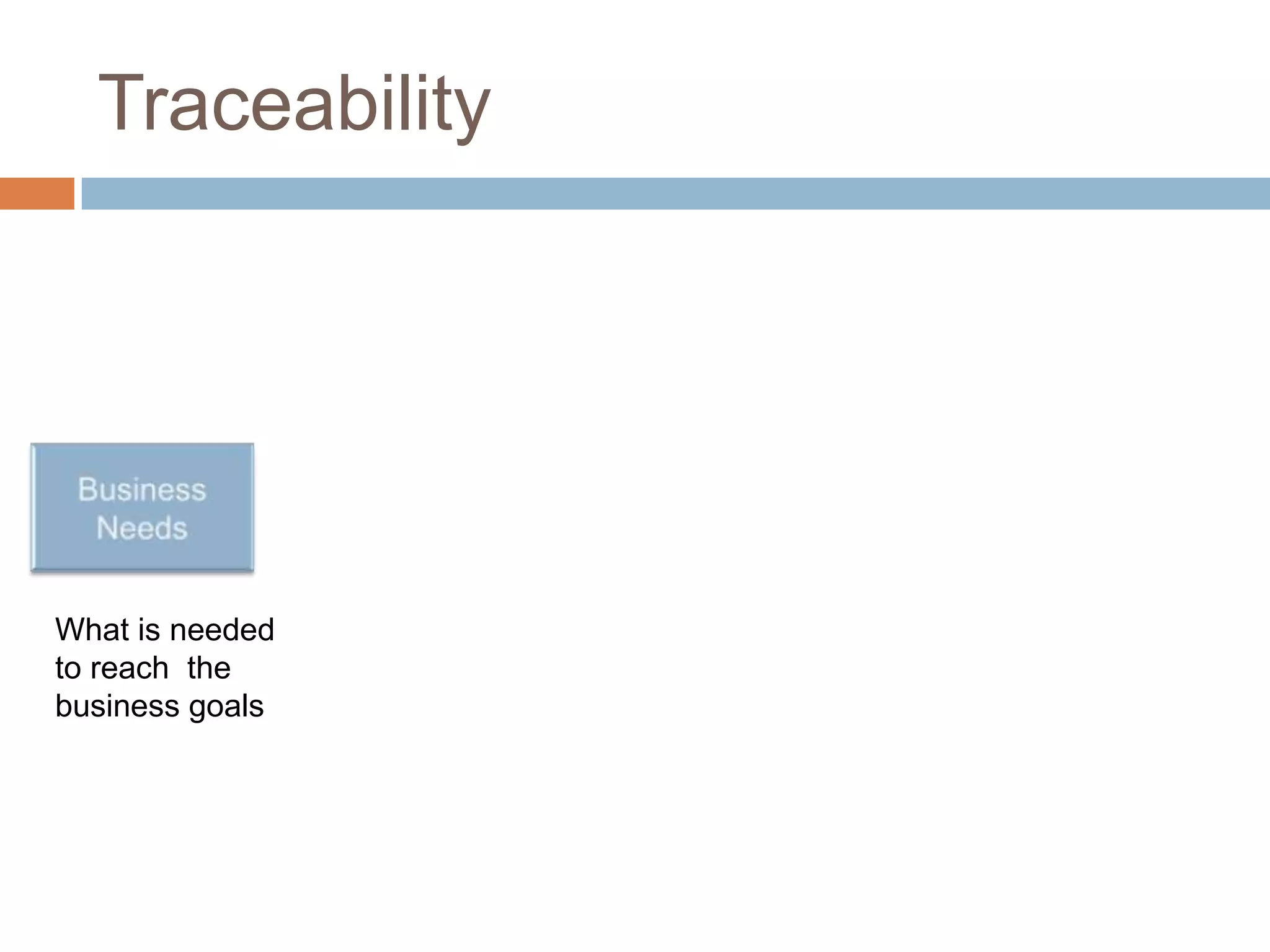 Traceability

Business Needs

What is needed to reach the business goals